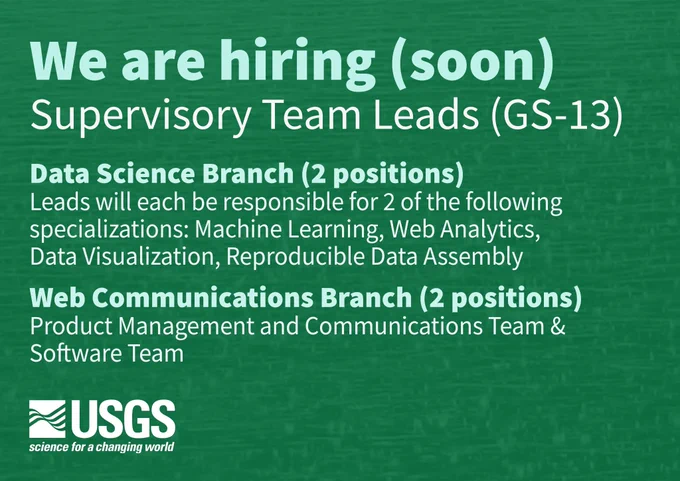 We are hiring (soon)
Supervisory Team Leads (GS-13)

Data Science Branch (2 positions)
Leads will each be responsible for 2 of the following specializations: Machine Learning, Web Analytics, Data Visualization, Reproducible Data Assembly

Web Communications Branch (2 positions)
Product Management and Communications Team & Software Team

USGS
science for a changing world